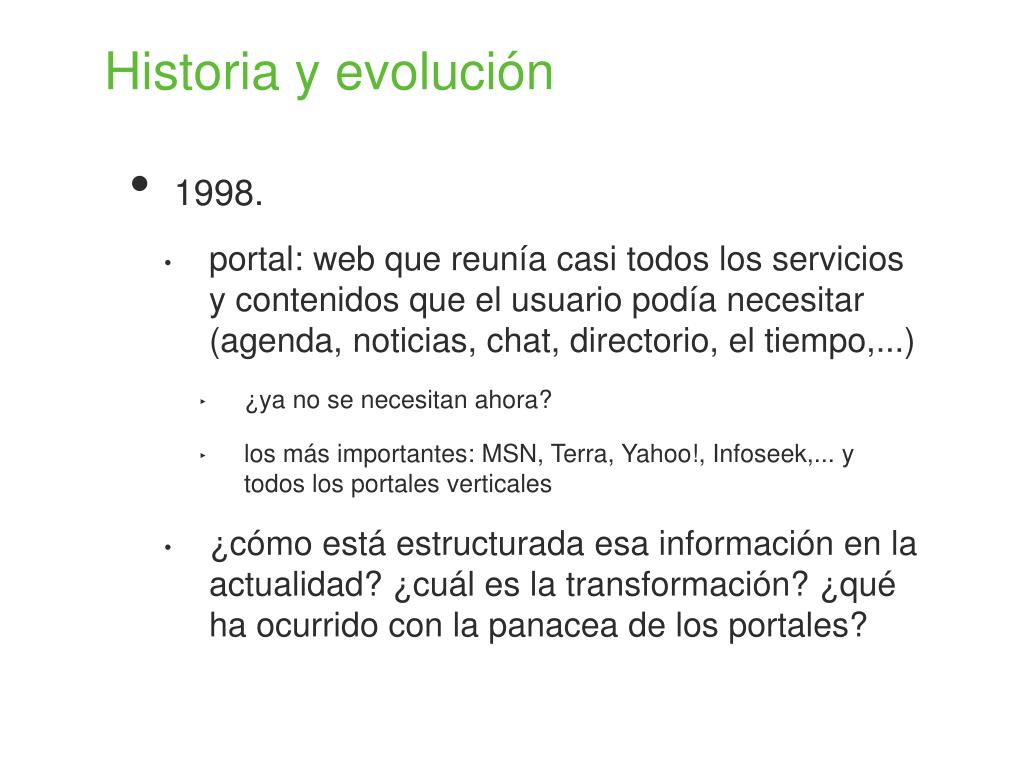 Historia y evolución

• 1998.

• portal: web que reunía casi todos los servicios y contenidos que el usuario podía necesitar (agenda, noticias, chat, directorio, el tiempo,...)

‣ ¿ya no se necesitan ahora?

‣ los más importantes: MSN, Terra, Yahoo!, Infoseek,... y todos los portales verticales

• ¿cómo está estructurada esa información en la actualidad? ¿cuál es la transformación? ¿qué ha ocurrido con la panacea de los portales?